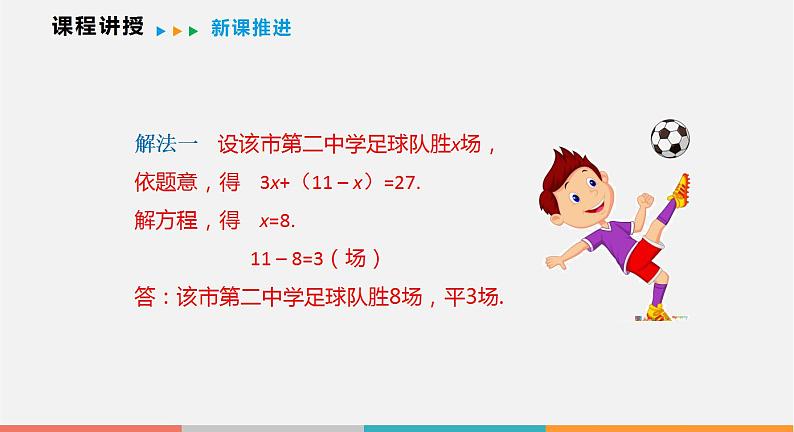 课程讲授 新课推进

解法一 设该市第二中学足球队胜$x$场，

依题意，得 $3x+（11-x）=27$.

解方程，得 $x=8$.

$11-8=3$（场）

答：该市第二中学足球队胜8场，平3场.